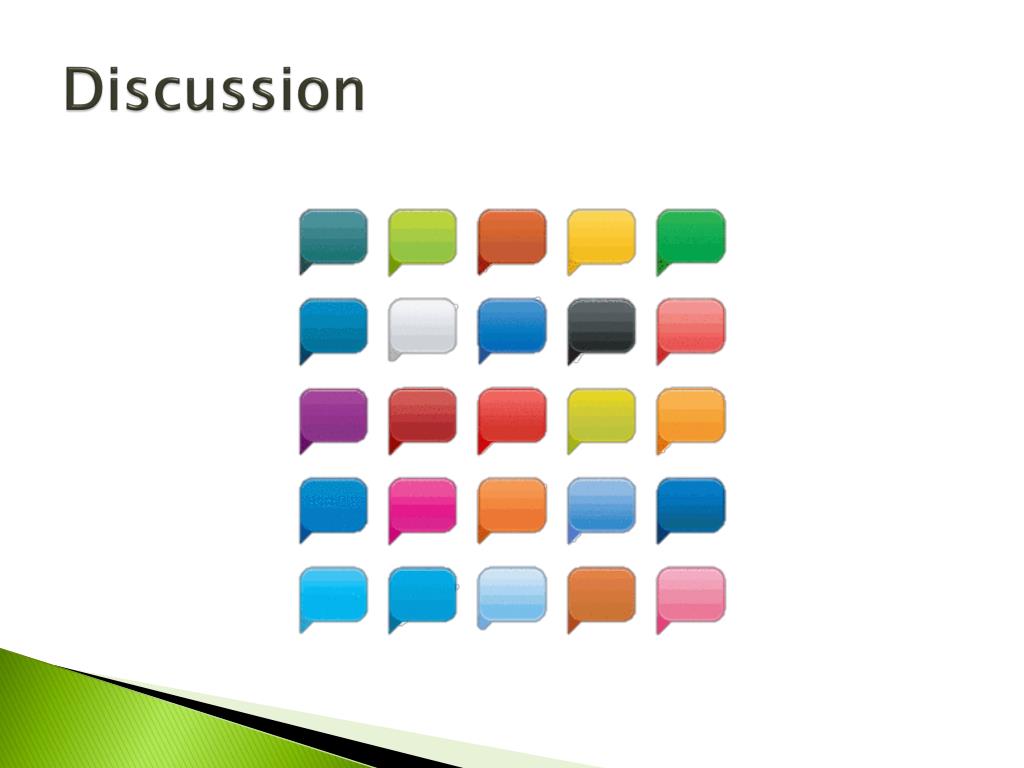 Discussion